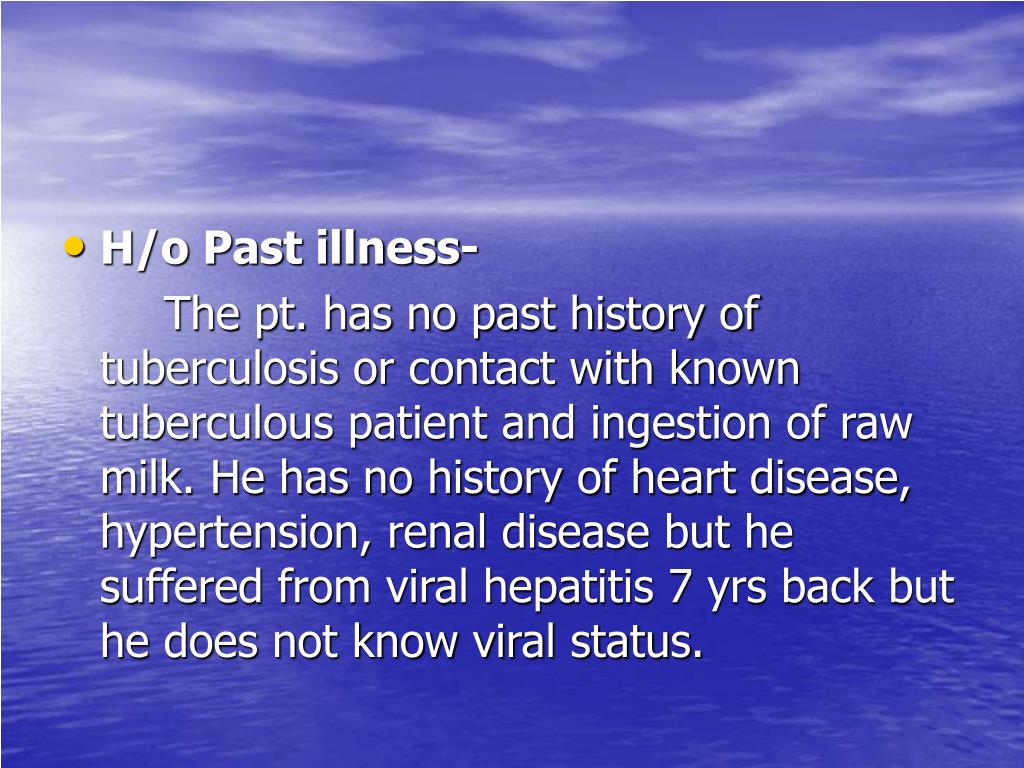 • H/o Past illness-

The pt. has no past history of tuberculosis or contact with known tuberculous patient and ingestion of raw milk. He has no history of heart disease, hypertension, renal disease but he suffered from viral hepatitis 7 yrs back but he does not know viral status.